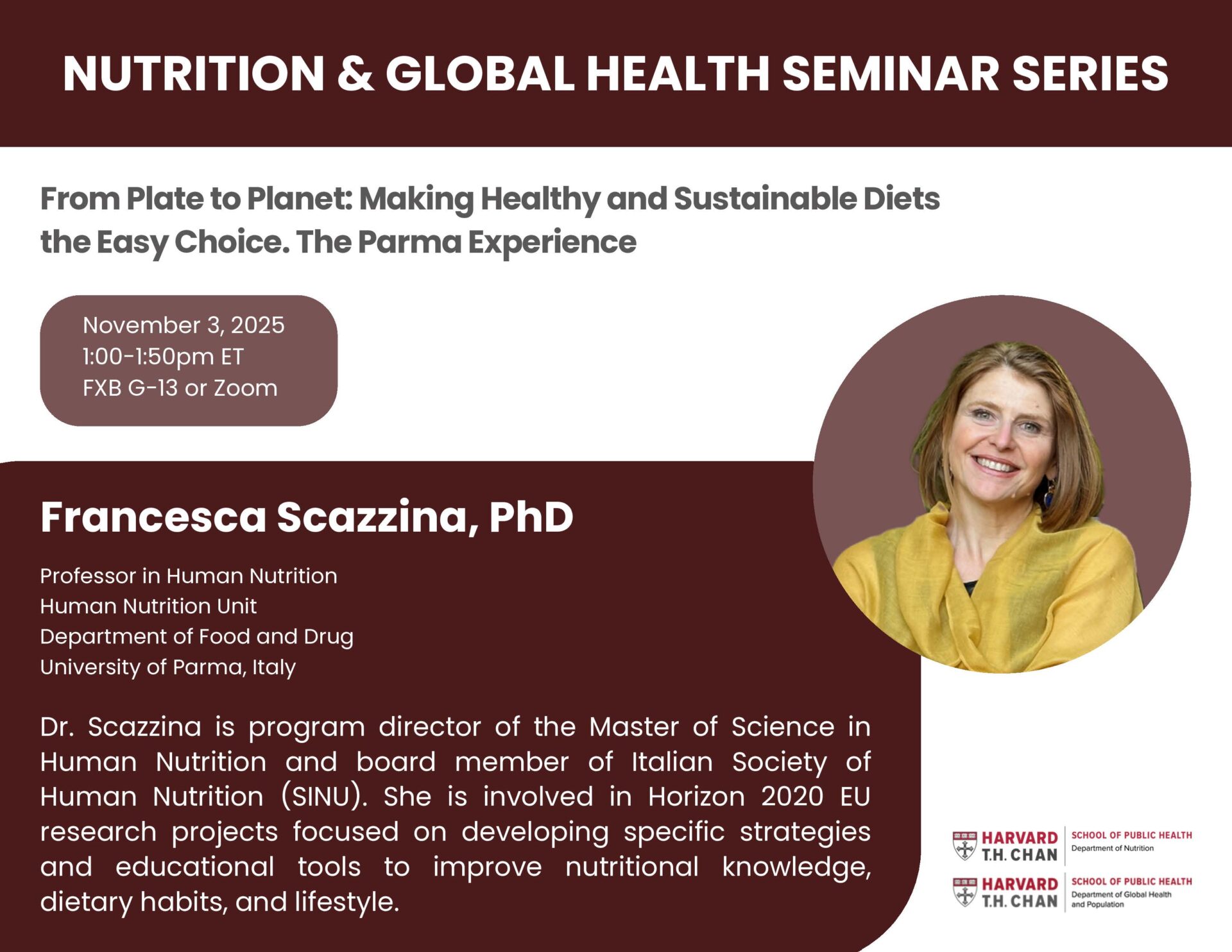 NUTRITION & GLOBAL HEALTH SEMINAR SERIES

From Plate to Planet: Making Healthy and Sustainable Diets the Easy Choice. The Parma Experience

November 3, 2025
1:00-1:50pm ET
FXB G-13 or Zoom

Francesca Scazzina, PhD

Professor in Human Nutrition
Human Nutrition Unit
Department of Food and Drug
University of Parma, Italy

Dr. Scazzina is program director of the Master of Science in Human Nutrition and board member of Italian Society of Human Nutrition (SINU). She is involved in Horizon 2020 EU research projects focused on developing specific strategies and educational tools to improve nutritional knowledge, dietary habits, and lifestyle.

HARVARD T.H. CHAN SCHOOL OF PUBLIC HEALTH Department of Nutrition

HARVARD T.H. CHAN SCHOOL OF PUBLIC HEALTH Department of Global Health and Population